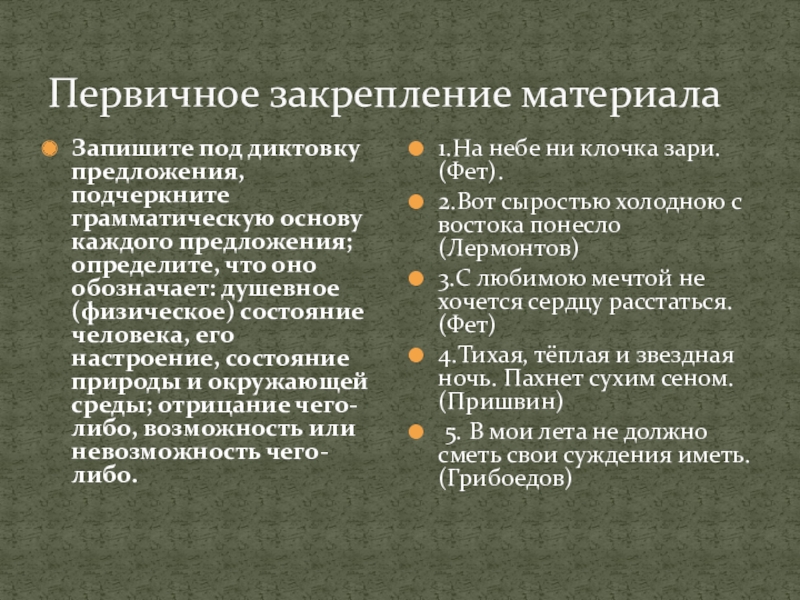 Первичное закрепление материала

Запишите под диктовку предложения, подчеркните грамматическую основу каждого предложения; определите, что оно обозначает: душевное (физическое) состояние человека, его настроение, состояние природы и окружающей среды; отрицание чего-либо, возможность или невозможность чего-либо.

1.На небе ни клочка зари. (Фет).

2.Вот сыростью холодною с востока понесло (Лермонтов)

3.С любимою мечтой не хочется сердцу расстаться. (Фет)

4.Тихая, тёплая и звездная ночь. Пахнет сухим сеном. (Пришвин)

5. В мои лета не должно сметь свои суждения иметь. (Грибоедов)